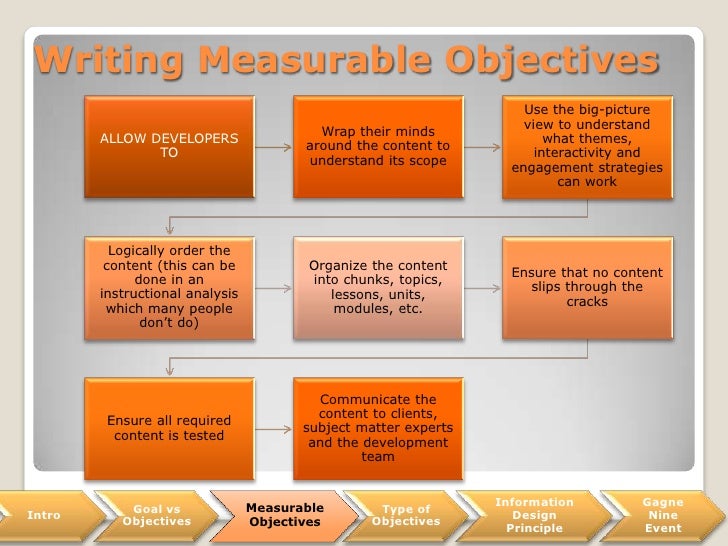 Writing Measurable Objectives

ALLOW DEVELOPERS TO

Wrap their minds around the content to understand its scope

Use the big-picture view to understand what themes, interactivity and engagement strategies can work

Logically order the content (this can be done in an instructional analysis which many people don't do)

Organize the content into chunks, topics, lessons, units, modules, etc.

Ensure that no content slips through the cracks

Ensure all required content is tested

Communicate the content to clients, subject matter experts and the development team

Intro

Goal vs Objectives

Measurable Objectives

Type of Objectives

Information Design Principle

Gagne Nine Event